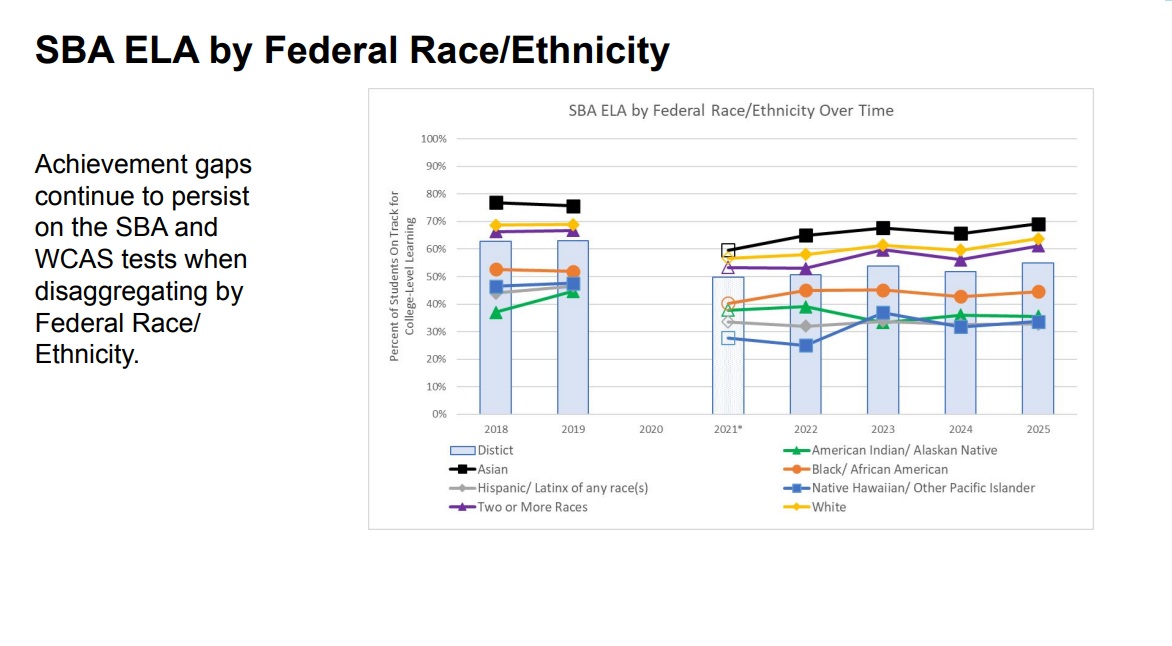 SBA ELA by Federal Race/Ethnicity

Achievement gaps continue to persist on the SBA and WCAS tests when disaggregating by Federal Race/ Ethnicity.

SBA ELA by Federal Race/Ethnicity Over Time

Percent of Students On Track for College-Level Learning

100%
90%
80%
70%
60%
50%
40%
30%
20%
10%
0%

2018
2019
2020
2021*
2022
2023
2024
2025

Distict
American Indian/ Alaskan Native
Asian
Black/ African American
Hispanic/ Latinx of any race(s)
Native Hawaiian/ Other Pacific Islander
Two or More Races
White